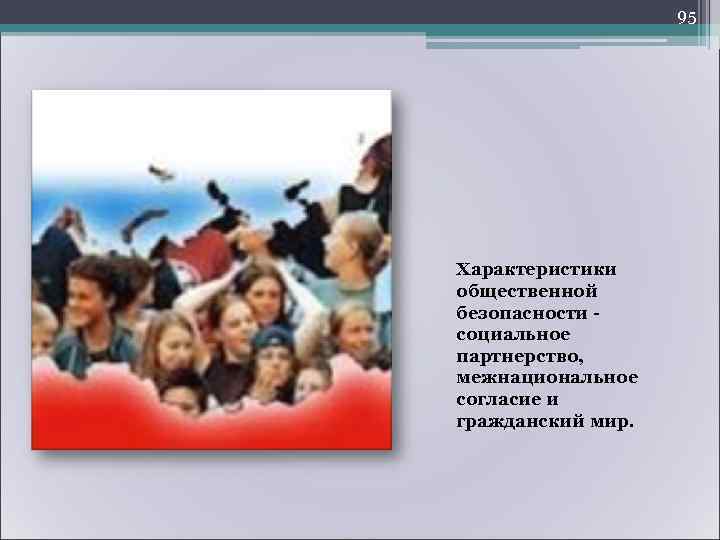 95

Характеристики общественной безопасности - социальное партнерство, межнациональное согласие и гражданский мир.